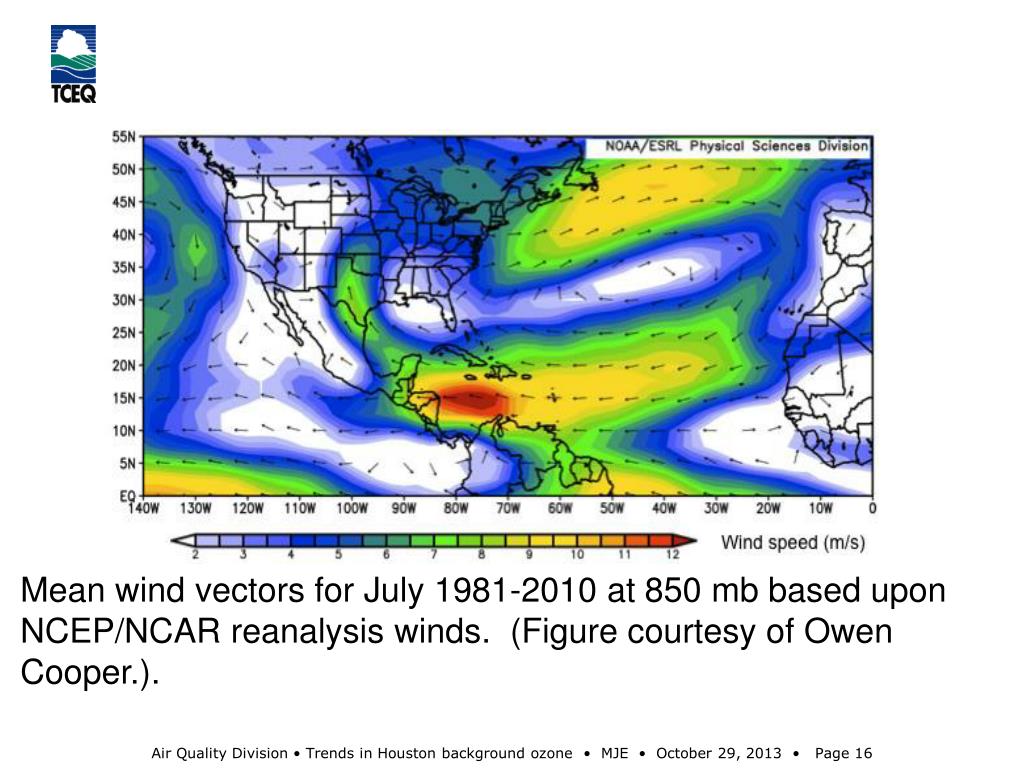 TCEQ

NOAA/ESRL Physical Sciences Division

55N
50N
45N
40N
35N
30N
25N
20N
15N
10N
5N
EQ
140W 130W 120W 110W 100W 90W 80W 70W 60W 50W 40W 30W 20W 10W 0

2 3 4 5 6 7 8 9 10 11 12 Wind speed (m/s)

Mean wind vectors for July 1981-2010 at 850 mb based upon NCEP/NCAR reanalysis winds. (Figure courtesy of Owen Cooper.).

Air Quality Division • Trends in Houston background ozone • MJE • October 29, 2013 • Page 16